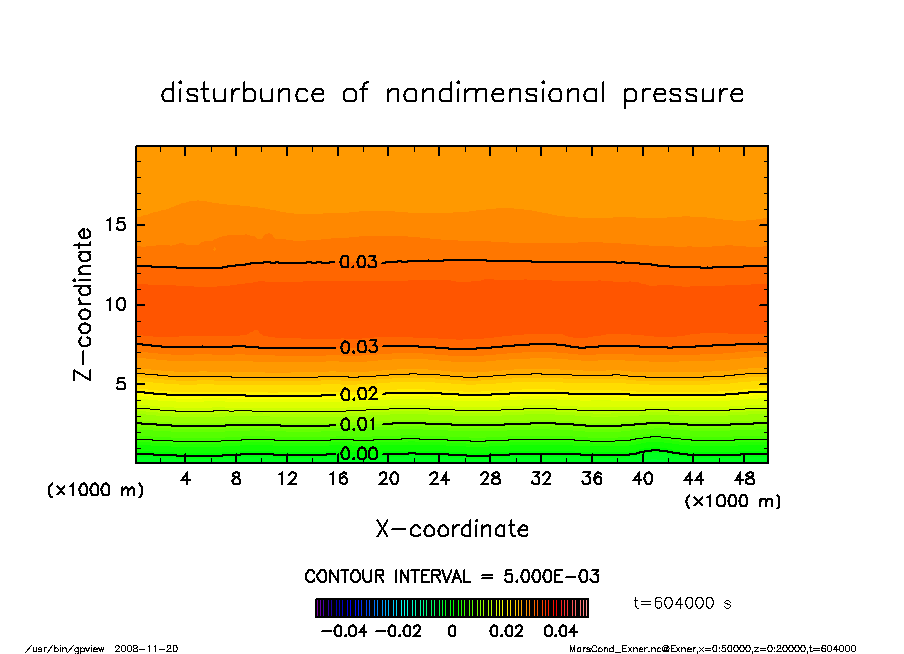 disturbunce of nondimensional pressure

Z-coordinate

15
10
5

0.03
0.03
0.02
0.01
0.00

(×1000 m)
4 8 12 16 20 24 28 32 36 40 44 48
(×1000 m)

X-coordinate

CONTOUR INTERVAL = 5.000E-03

t=604000 s

-0.04 -0.02 0 0.02 0.04

/usr/bin/gpview 2008-11-20

MarsCond_Exner.nc@Exner,x=0:50000,z=0:20000,t=604000